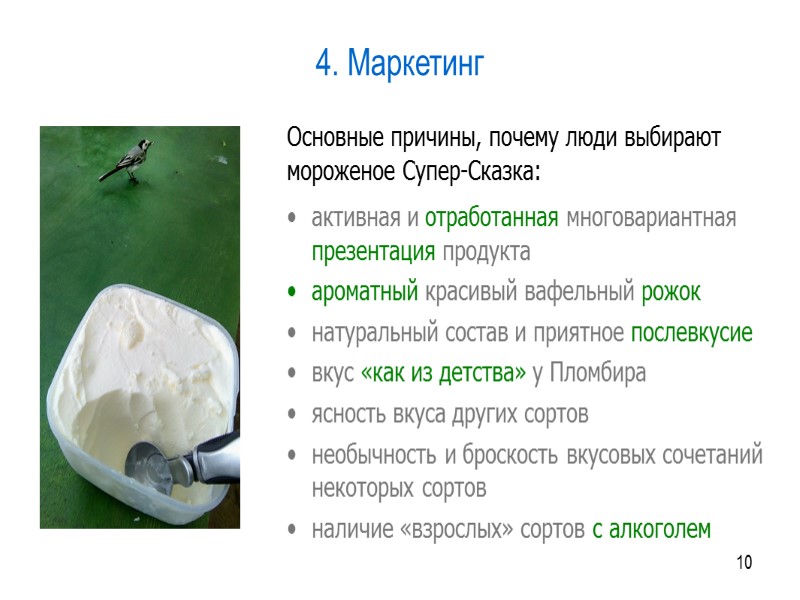 4. Маркетинг

Основные причины, почему люди выбирают мороженое Супер-Сказка:

• активная и отработанная многовариантная презентация продукта
• ароматный красивый вафельный рожок
• натуральный состав и приятное послевкусие
• вкус «как из детства» у Пломбира
• ясность вкуса других сортов
• необычность и броскость вкусовых сочетаний некоторых сортов
• наличие «взрослых» сортов с алкоголем

10